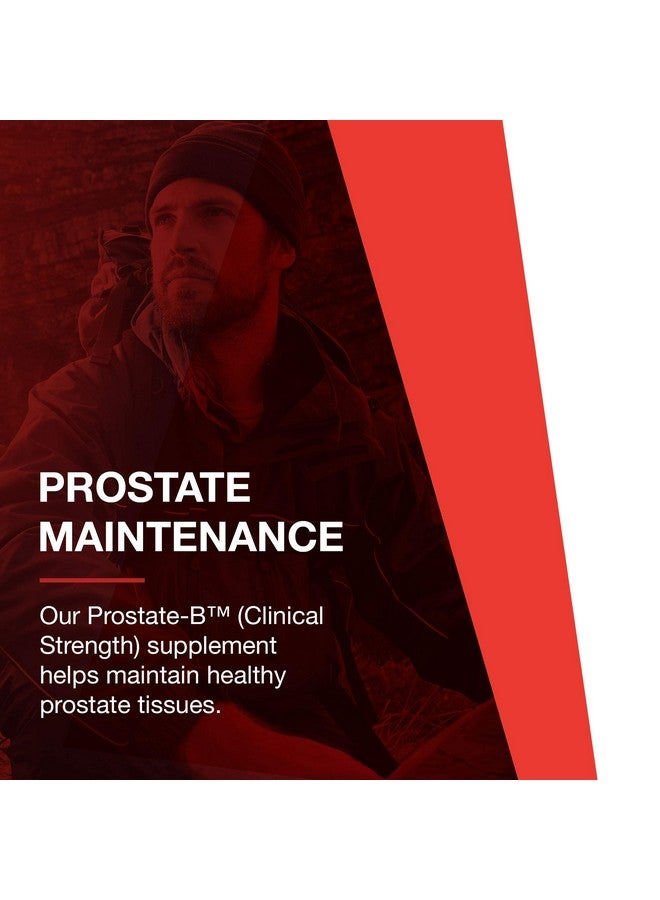 PROSTATE MAINTENANCE

Our Prostate-B™ (Clinical Strength) supplement helps maintain healthy prostate tissues.